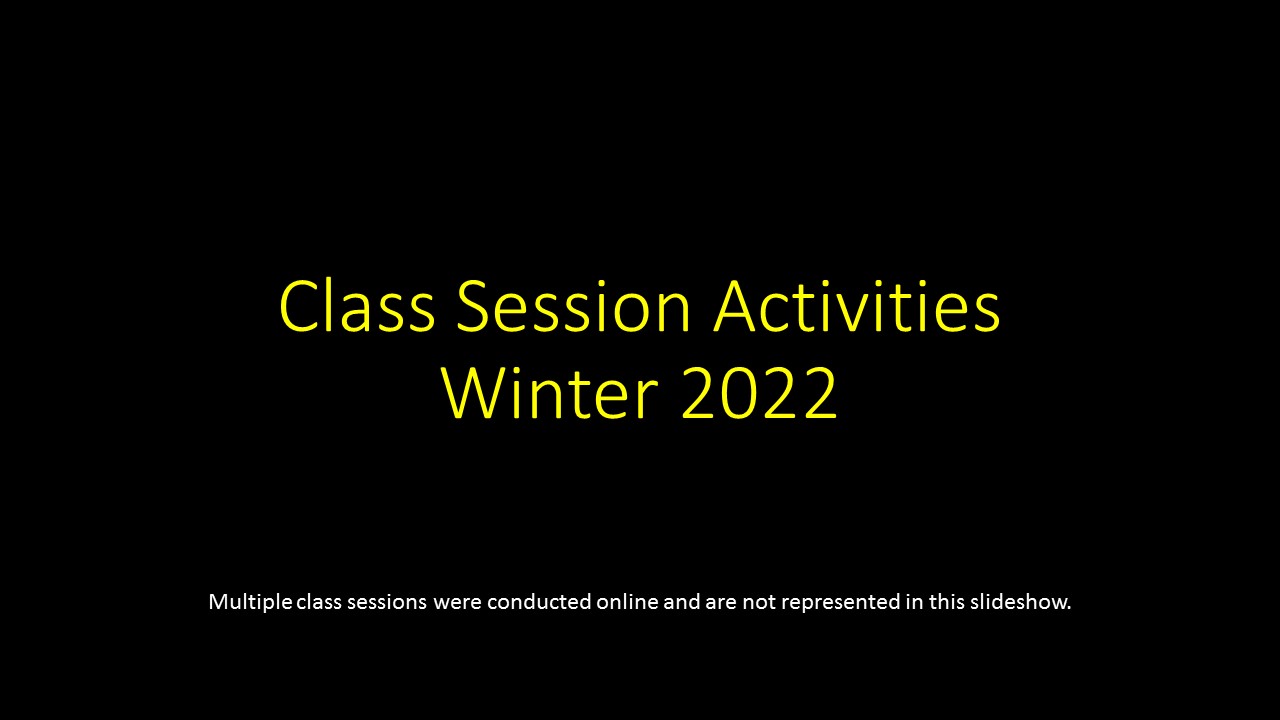 Class Session Activities
Winter 2022

Multiple class sessions were conducted online and are not represented in this slideshow.